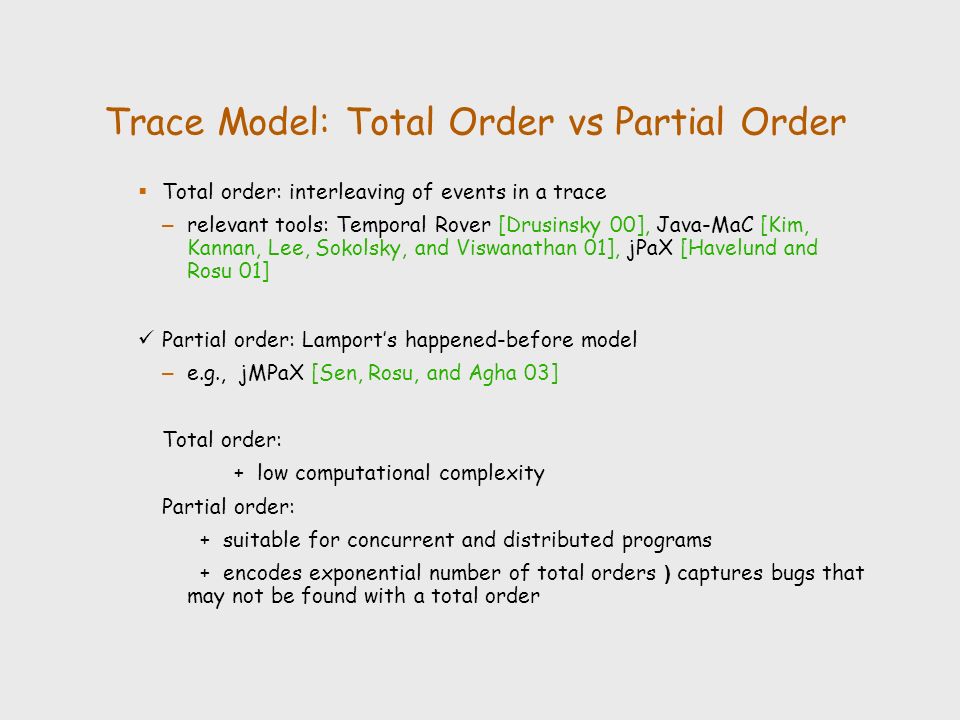 Trace Model: Total Order vs Partial Order

▪ Total order: interleaving of events in a trace

– relevant tools: Temporal Rover [Drusinsky 00], Java-MaC [Kim, Kannan, Lee, Sokolsky, and Viswanathan 01], jPaX [Havelund and Rosu 01]

✓ Partial order: Lamport's happened-before model

– e.g., jMPaX [Sen, Rosu, and Agha 03]

Total order:

+ low computational complexity

Partial order:

+ suitable for concurrent and distributed programs

+ encodes exponential number of total orders ) captures bugs that may not be found with a total order